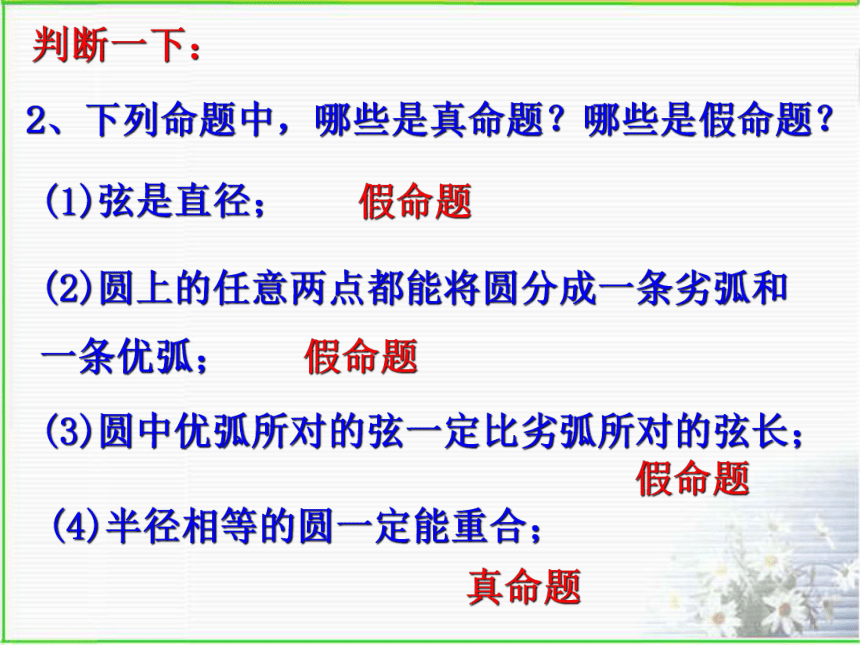 判断一下：

2、下列命题中，哪些是真命题？哪些是假命题？

(1)弦是直径；　　假命题

(2)圆上的任意两点都能将圆分成一条劣弧和一条优弧；　　假命题

(3)圆中优弧所对的弦一定比劣弧所对的弦长；
假命题

(4)半径相等的圆一定能重合；
真命题